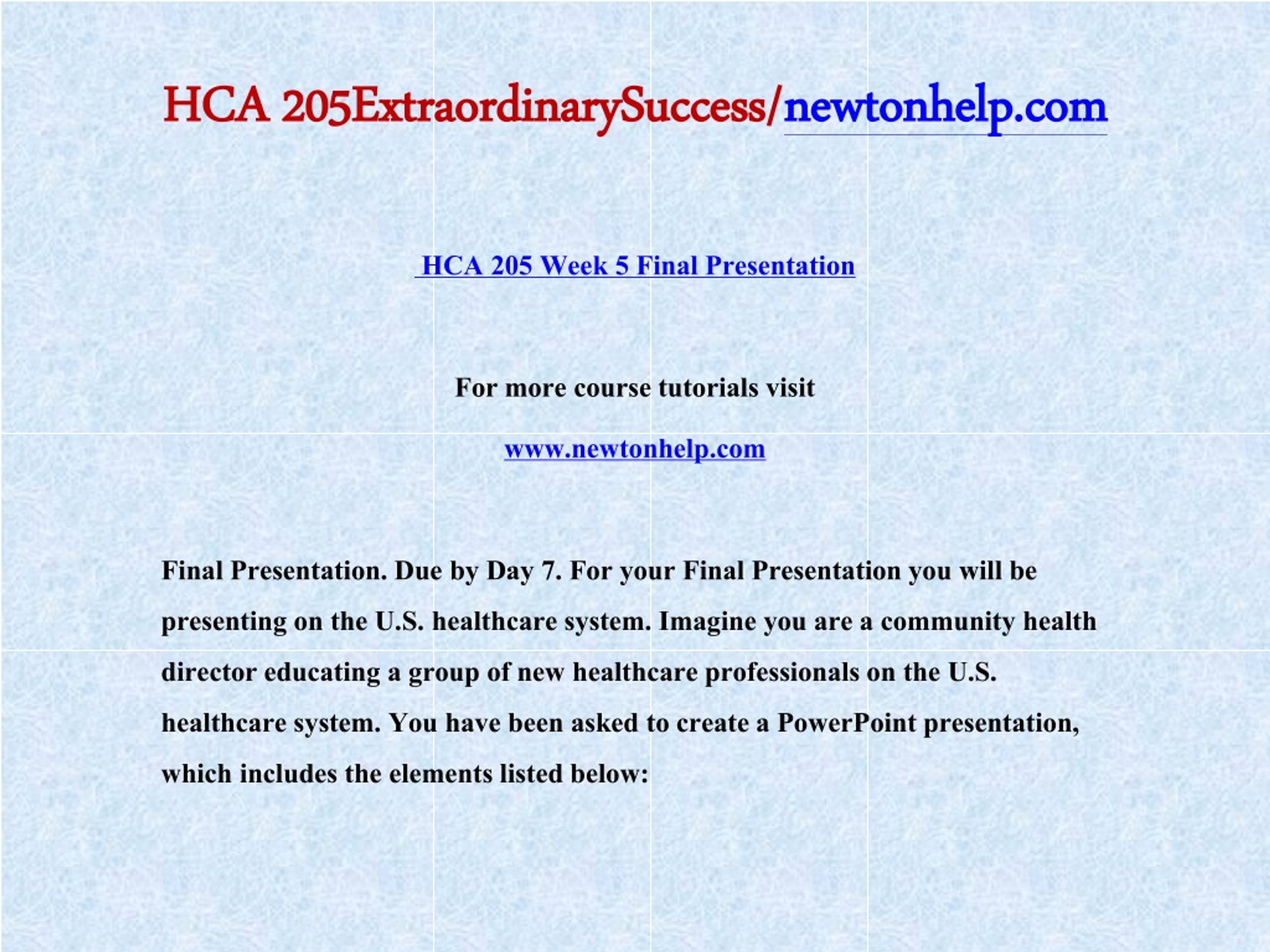 HCA 205ExtraordinarySuccess/newtonhelp.com

HCA 205 Week 5 Final Presentation

For more course tutorials visit

www.newtonhelp.com

Final Presentation. Due by Day 7. For your Final Presentation you will be presenting on the U.S. healthcare system. Imagine you are a community health director educating a group of new healthcare professionals on the U.S. healthcare system. You have been asked to create a PowerPoint presentation, which includes the elements listed below: